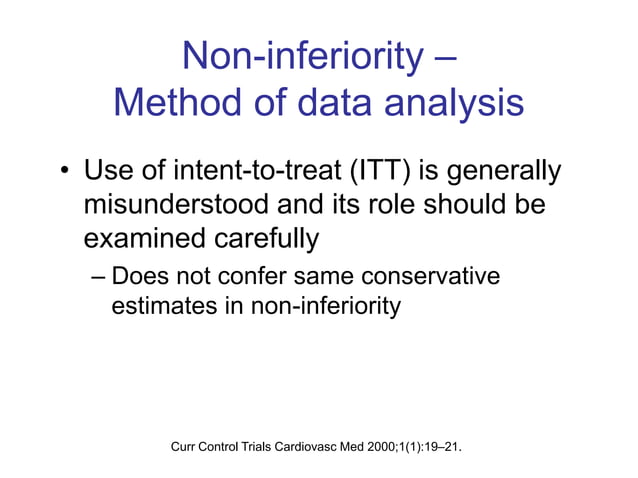 Non-inferiority –
Method of data analysis

• Use of intent-to-treat (ITT) is generally misunderstood and its role should be examined carefully
– Does not confer same conservative estimates in non-inferiority

Curr Control Trials Cardiovasc Med 2000;1(1):19–21.